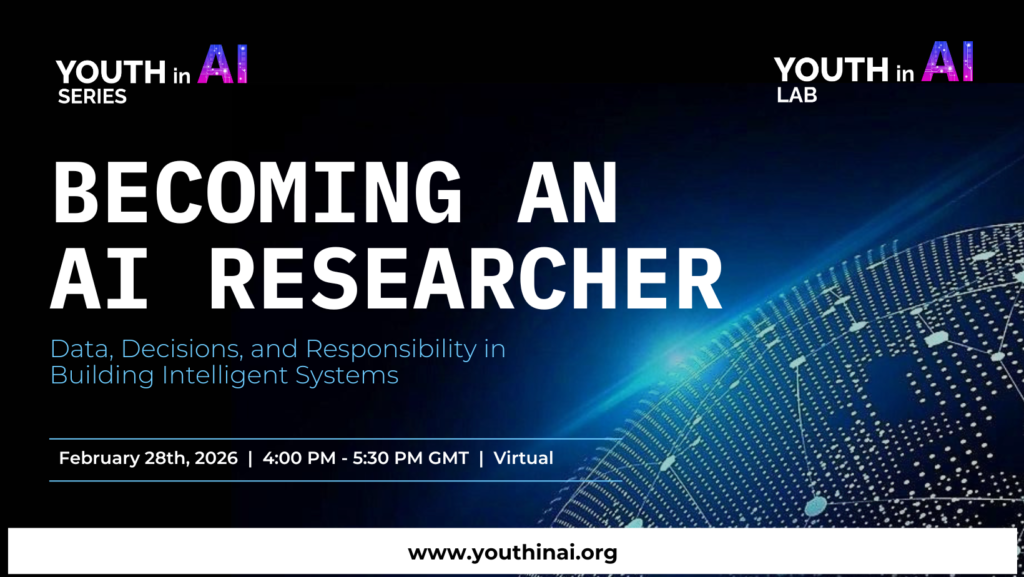 YOUTH in AI
SERIES

YOUTH in AI
LAB

BECOMING AN AI RESEARCHER

Data, Decisions, and Responsibility in Building Intelligent Systems

February 28th, 2026 | 4:00 PM - 5:30 PM GMT | Virtual

www.youthinai.org